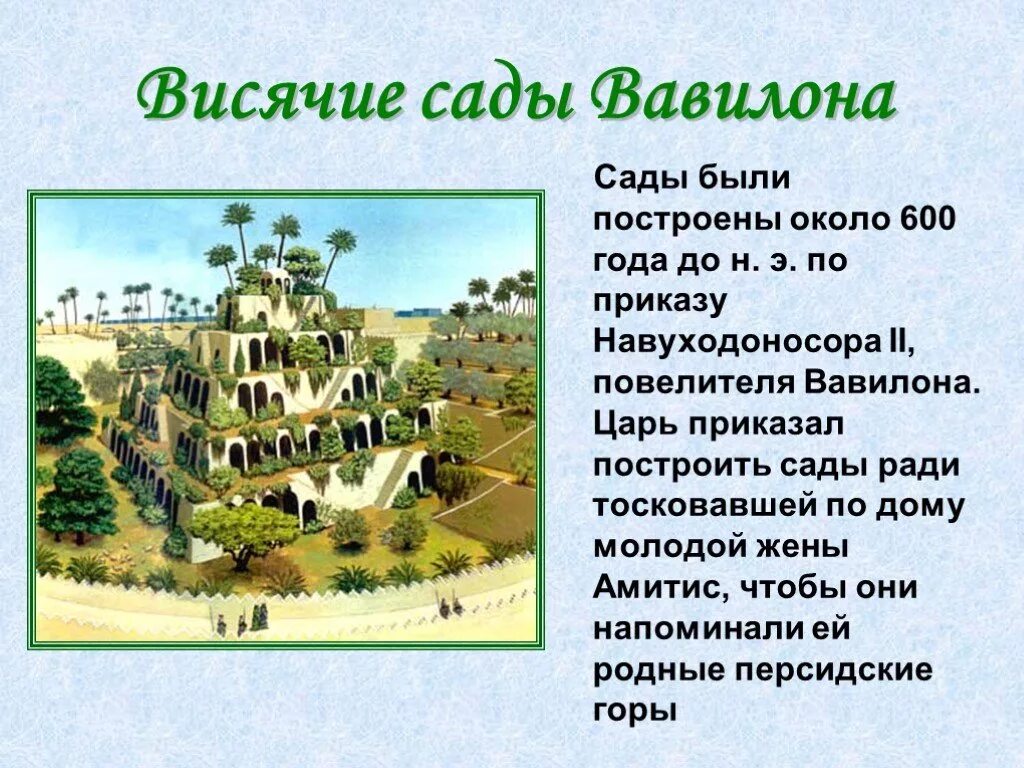 Висячие сады Вавилона

Сады были построены около 600 года до н. э. по приказу Навуходоносора II, повелителя Вавилона. Царь приказал построить сады ради тосковавшей по дому молодой жены Амитис, чтобы они напоминали ей родные персидские горы